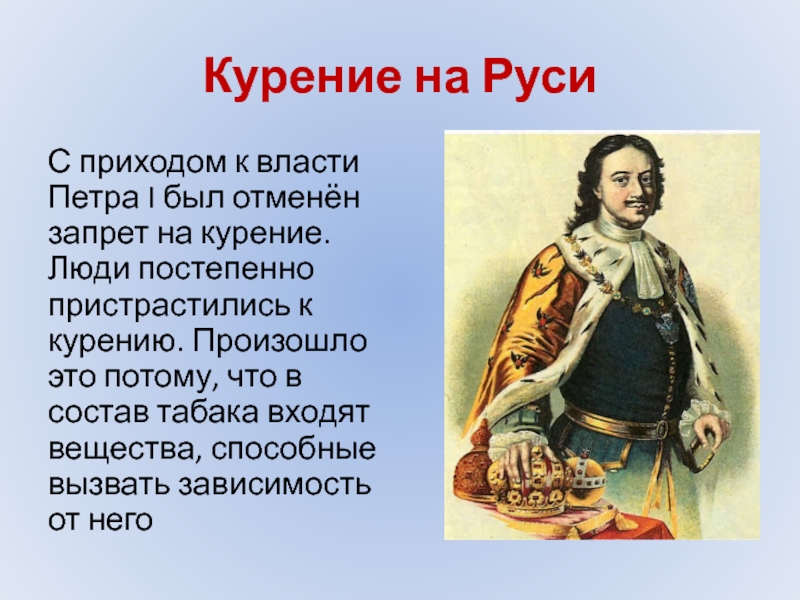 Курение на Руси

С приходом к власти Петра I был отменён запрет на курение. Люди постепенно пристрастились к курению. Произошло это потому, что в состав табака входят вещества, способные вызвать зависимость от него